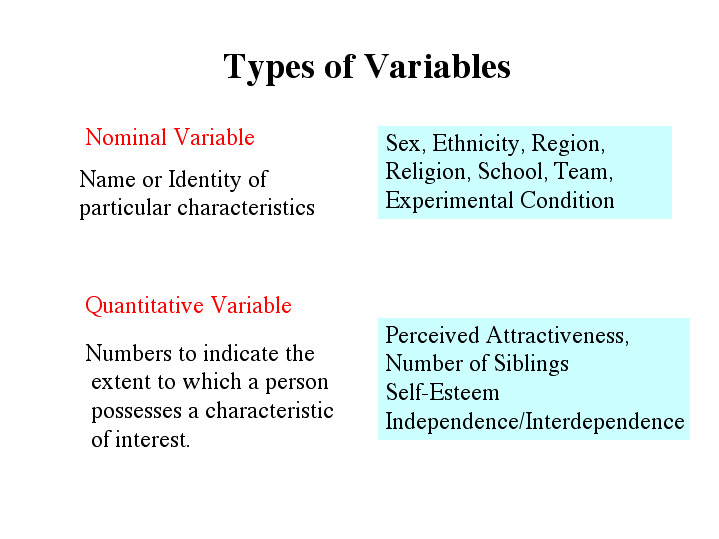 Types of Variables

Nominal Variable

Name or Identity of particular characteristics

Sex, Ethnicity, Region, Religion, School, Team, Experimental Condition

Quantitative Variable

Numbers to indicate the extent to which a person possesses a characteristic of interest.

Perceived Attractiveness, Number of Siblings Self-Esteem Independence/Interdependence